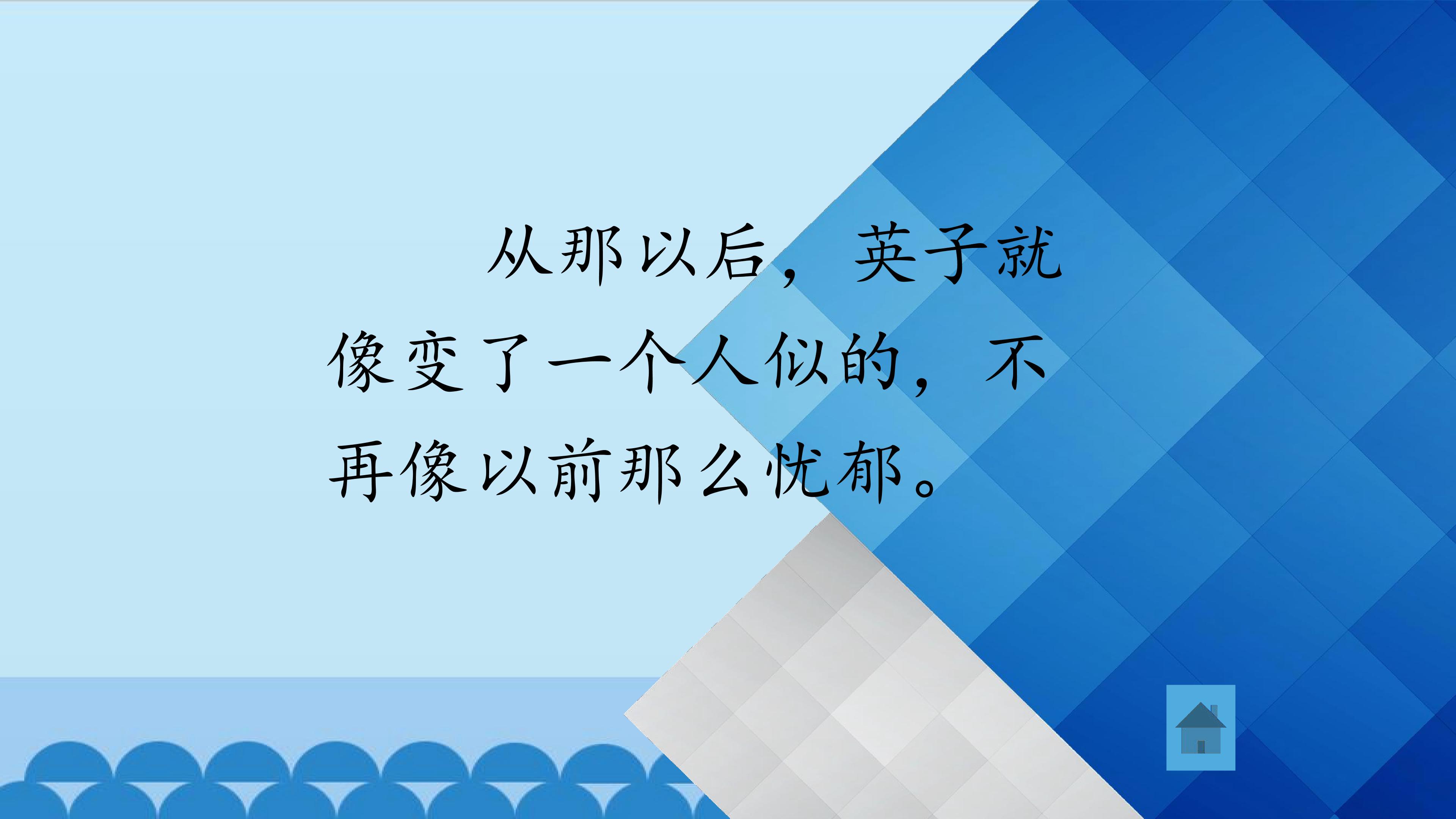 从那以后，英子就像变了一个人似的，不再像以前那么忧郁。